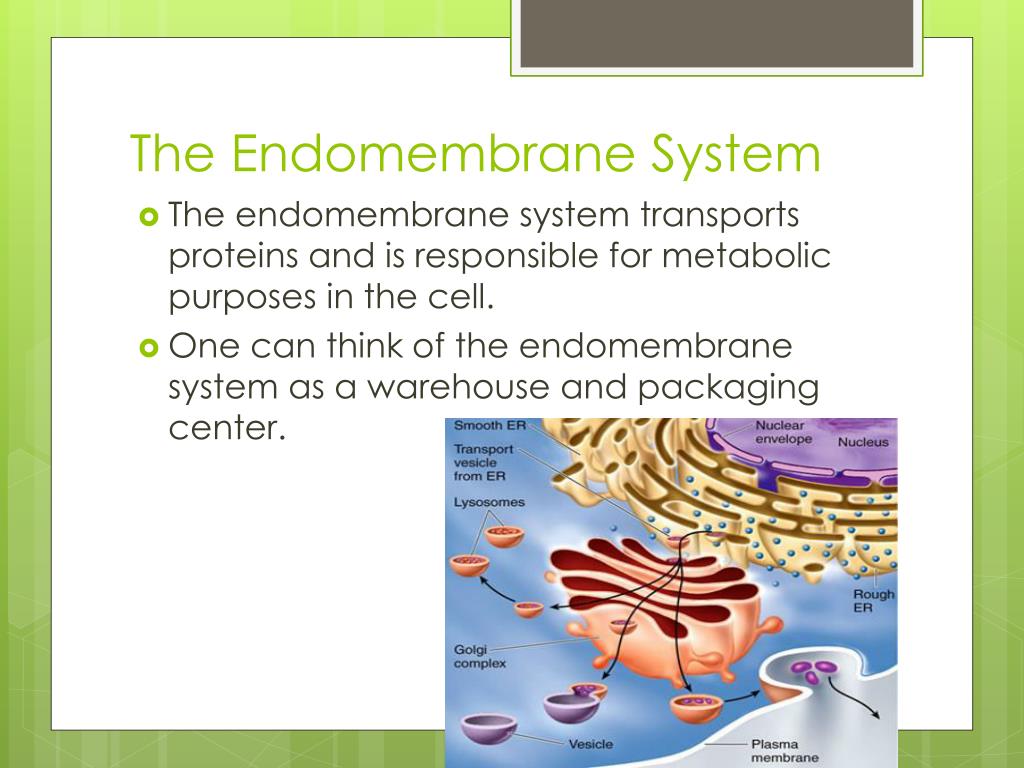 The Endomembrane System

The endomembrane system transports proteins and is responsible for metabolic purposes in the cell.

One can think of the endomembrane system as a warehouse and packaging center.

Smooth ER
Transport vesicle from ER
Lysosomes
Nuclear envelope
Nucleus
Rough ER
Golgi complex
Vesicle
Plasma membrane